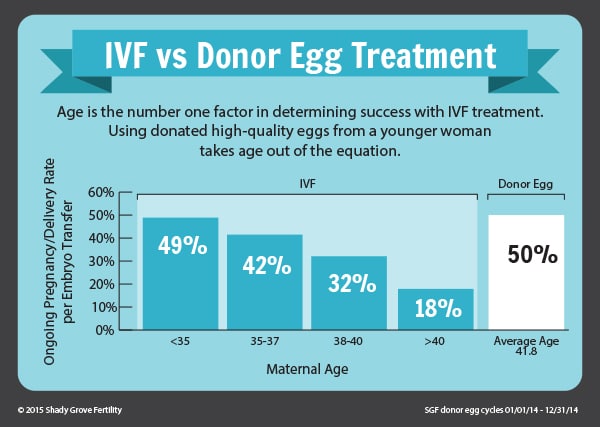 IVF vs Donor Egg Treatment

Age is the number one factor in determining success with IVF treatment. Using donated high-quality eggs from a younger woman takes age out of the equation.

Ongoing Pregnancy/Delivery Rate per Embryo Transfer

60%
50%
40%
30%
20%
10%
0%

IVF

Donor Egg

49%
42%
32%
18%
50%

<35
35-37
38-40
>40
Average Age 41.8

Maternal Age

© 2015 Shady Grove Fertility

SGF donor egg cycles 01/01/14 - 12/31/14